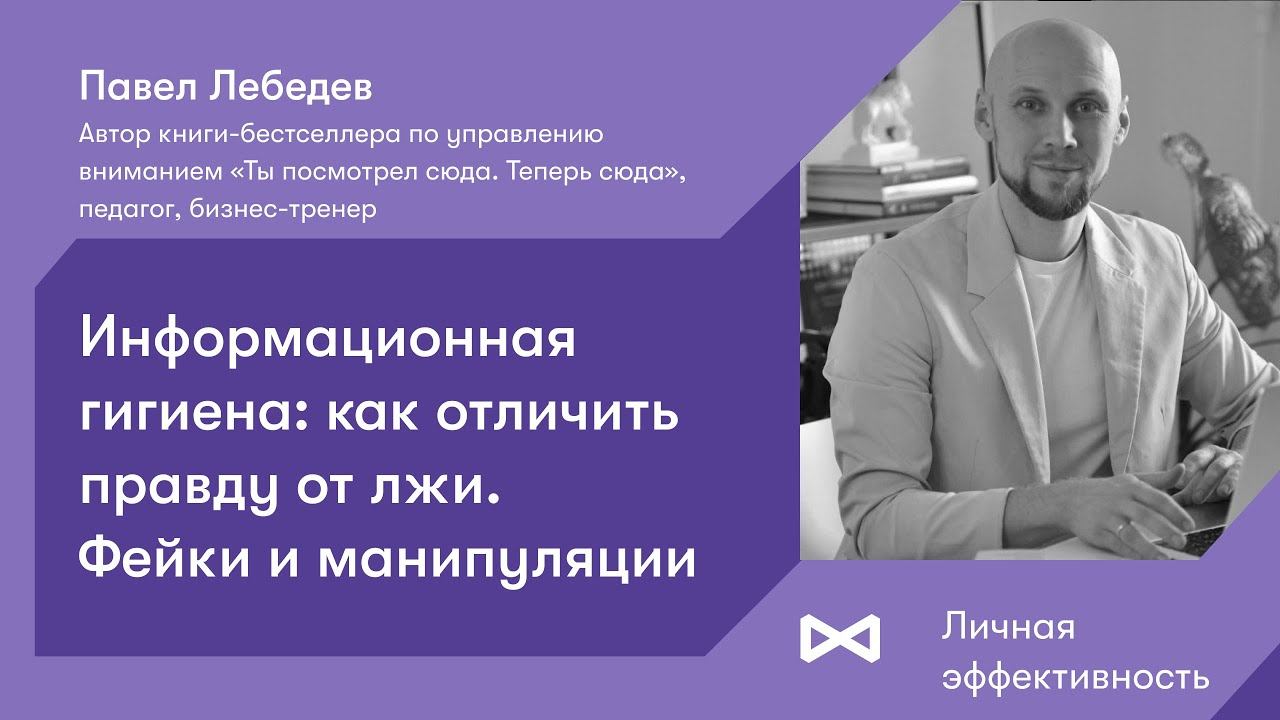 Павел Лебедев
Автор книги-бестселлера по управлению вниманием «Ты посмотрел сюда. Теперь сюда», педагог, бизнес-тренер

Информационная гигиена: как отличить правду от лжи. Фейки и манипуляции

Личная эффективность